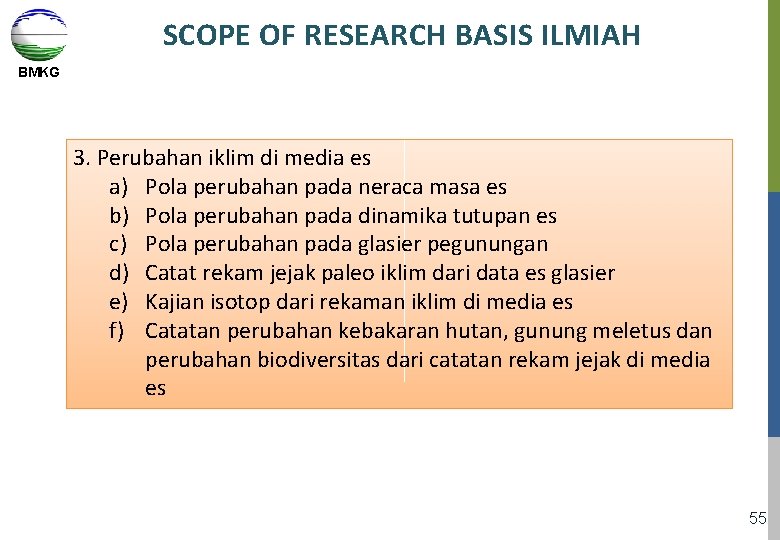 BMKG

SCOPE OF RESEARCH BASIS ILMIAH

3. Perubahan iklim di media es
a) Pola perubahan pada neraca masa es
b) Pola perubahan pada dinamika tutupan es
c) Pola perubahan pada glasier pegunungan
d) Catat rekam jejak paleo iklim dari data es glasier
e) Kajian isotop dari rekaman iklim di media es
f) Catatan perubahan kebakaran hutan, gunung meletus dan perubahan biodiversitas dari catatan rekam jejak di media es

55